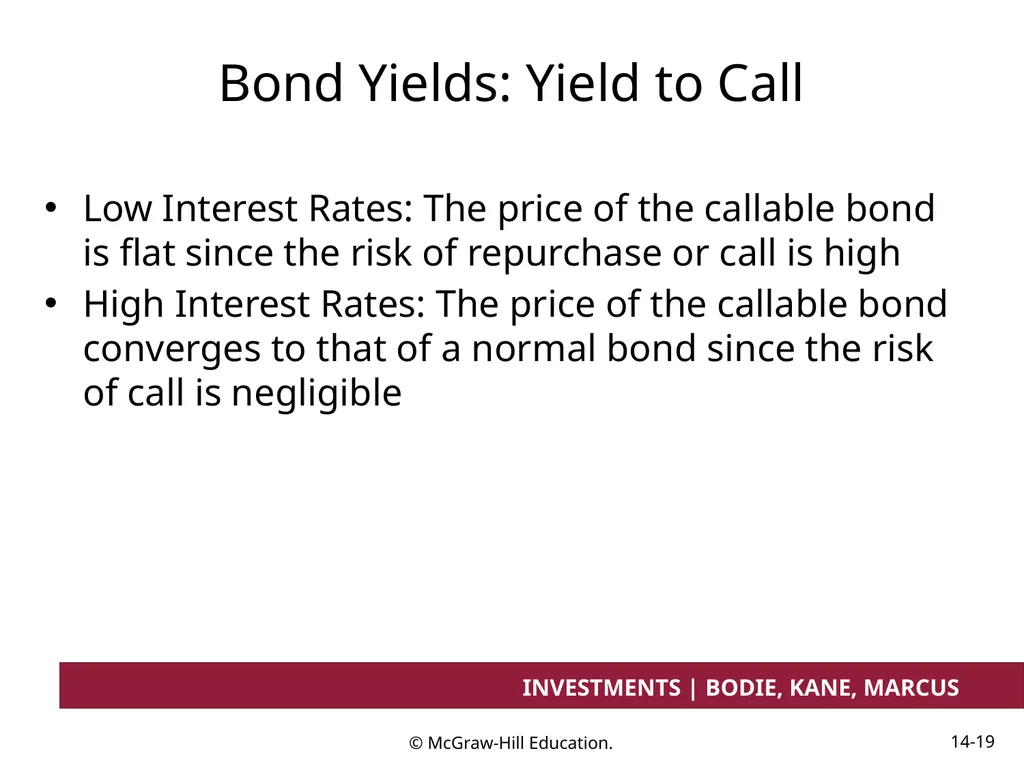 Bond Yields: Yield to Call

• Low Interest Rates: The price of the callable bond is flat since the risk of repurchase or call is high
• High Interest Rates: The price of the callable bond converges to that of a normal bond since the risk of call is negligible

INVESTMENTS | BODIE, KANE, MARCUS

© McGraw-Hill Education.

14-19